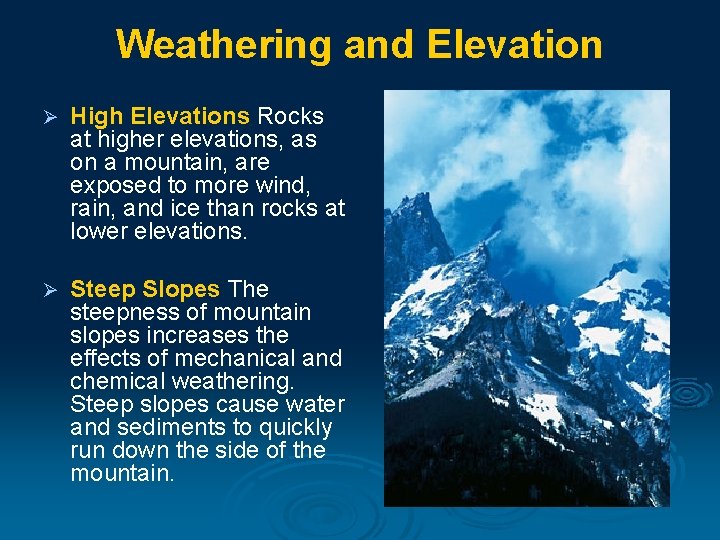 Weathering and Elevation

➢ High Elevations Rocks at higher elevations, as on a mountain, are exposed to more wind, rain, and ice than rocks at lower elevations.

➢ Steep Slopes The steepness of mountain slopes increases the effects of mechanical and chemical weathering. Steep slopes cause water and sediments to quickly run down the side of the mountain.